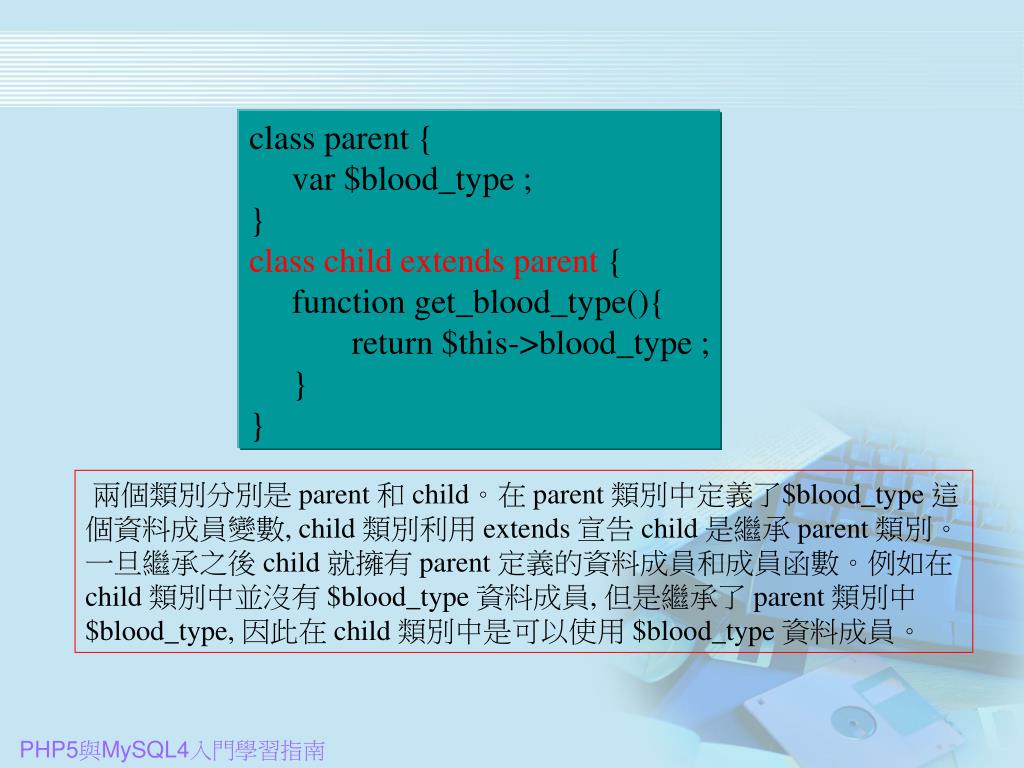 class parent {
var $blood_type ;
}
class child extends parent {
function get_blood_type(){
return $this->blood_type ;
}
}

兩個類別分別是 parent 和 child。在 parent 類別中定義了$blood_type 這個資料成員變數, child 類別利用 extends 宣告 child 是繼承 parent 類別。一旦繼承之後 child 就擁有 parent 定義的資料成員和成員函數。例如在 child 類別中並沒有 $blood_type 資料成員, 但是繼承了 parent 類別中 $blood_type, 因此在 child 類別中是可以使用 $blood_type 資料成員。

PHP5與MySQL4入門學習指南